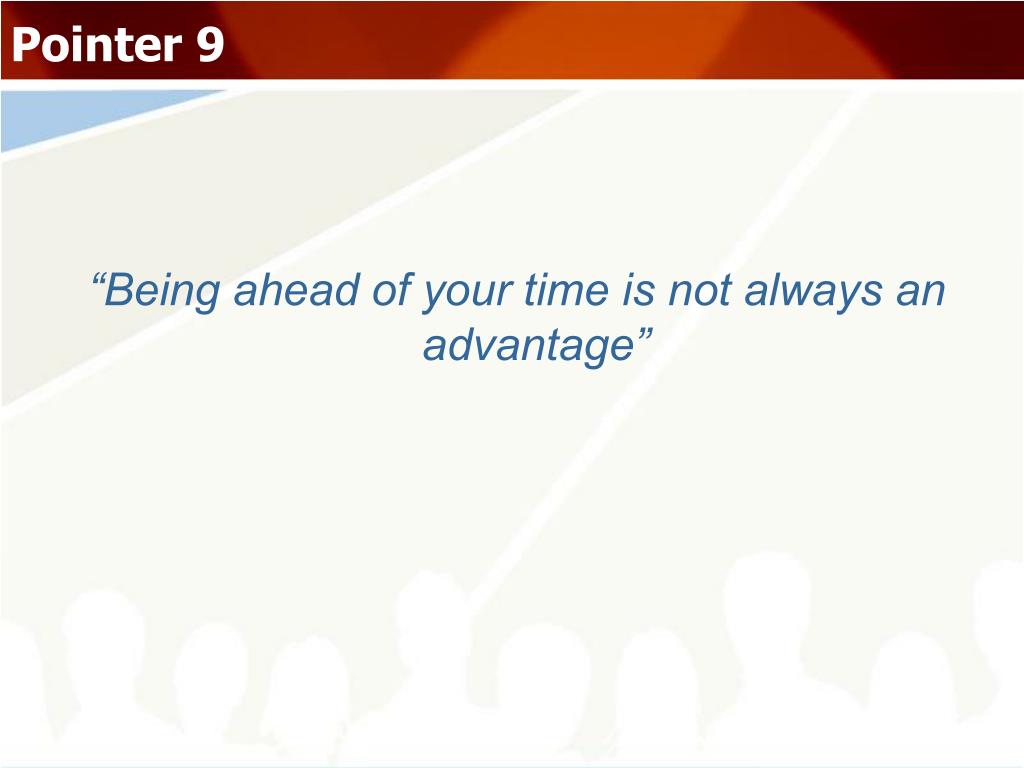 Pointer 9

“Being ahead of your time is not always an advantage”